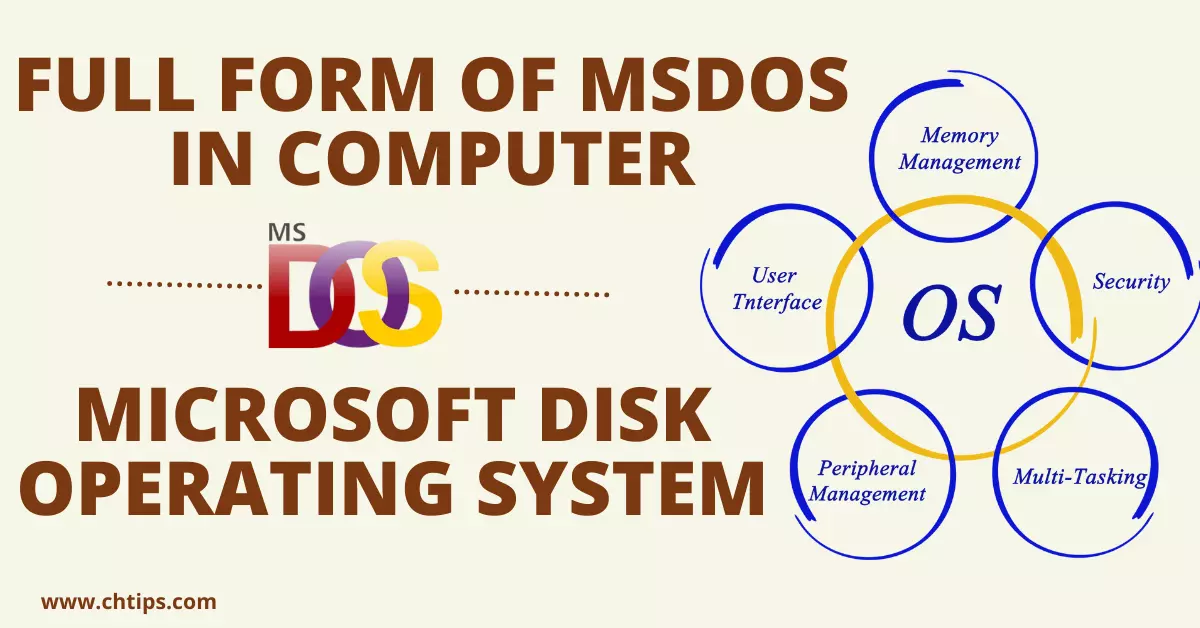 FULL FORM OF MSDOS IN COMPUTER

MS DOS

MICROSOFT DISK OPERATING SYSTEM

www.chtips.com

Memory Management

User Tnterface

OS

Security

Peripheral Management

Multi-Tasking